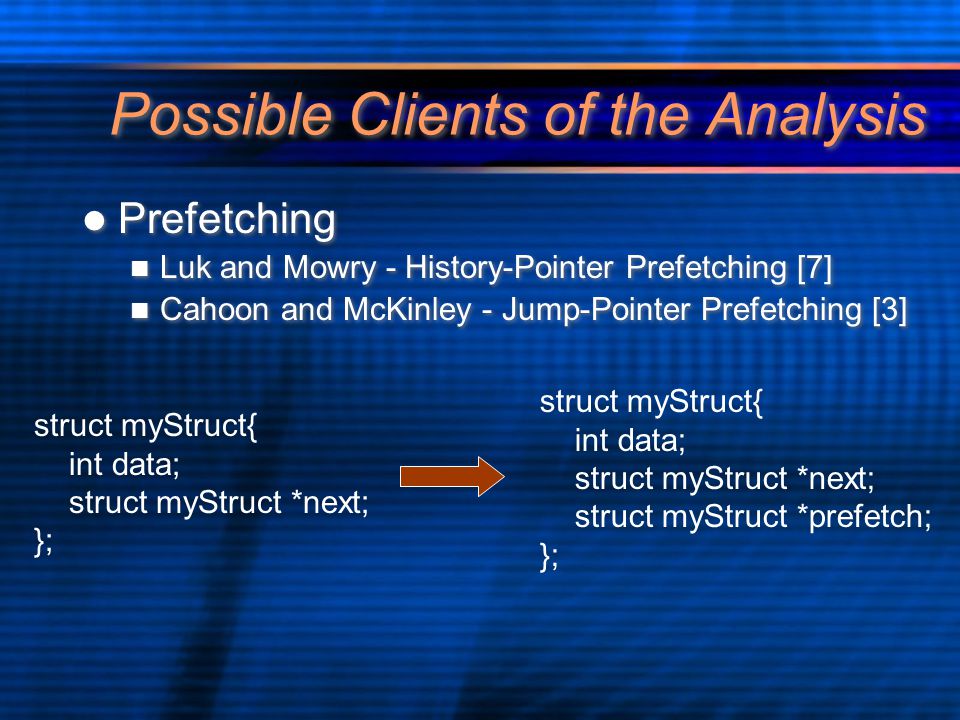 Possible Clients of the Analysis

● Prefetching

■ Luk and Mowry - History-Pointer Prefetching [7]

■ Cahoon and McKinley - Jump-Pointer Prefetching [3]

struct myStruct{
int data;
struct myStruct *next;
};

struct myStruct{
int data;
struct myStruct *next;
struct myStruct *prefetch;
};